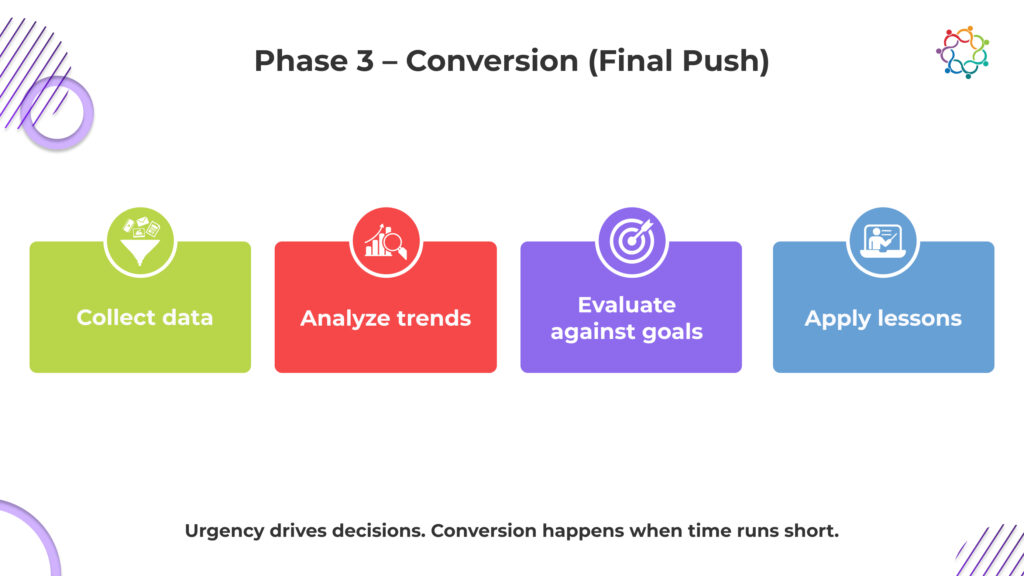 Phase 3 – Conversion (Final Push)

Collect data

Analyze trends

Evaluate against goals

Apply lessons

Urgency drives decisions. Conversion happens when time runs short.